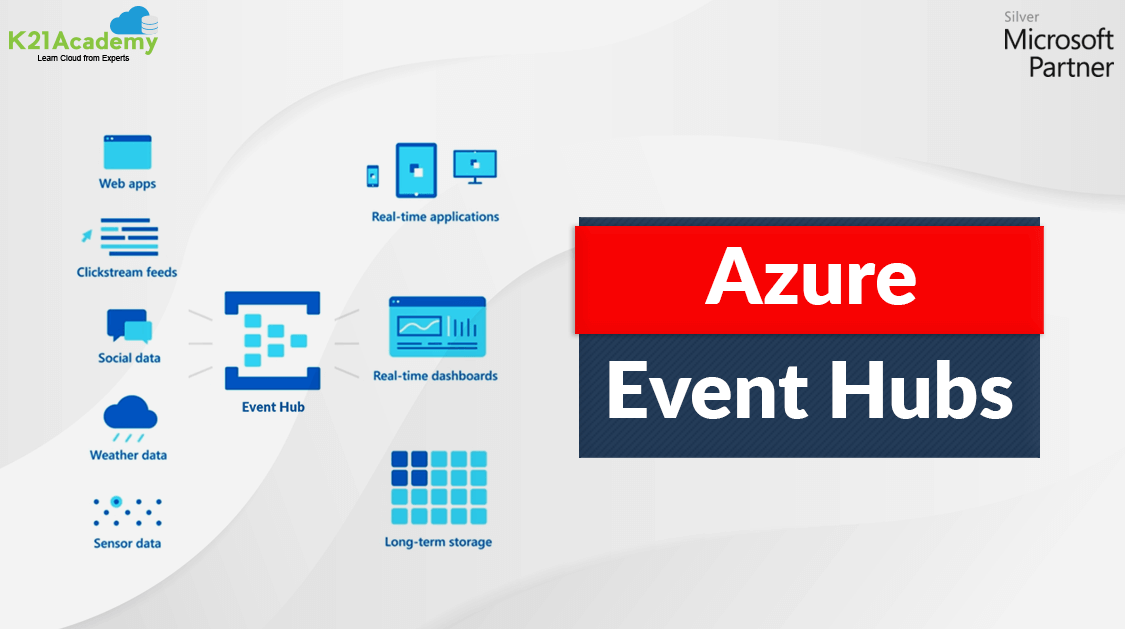 K21Academy
Learn Cloud from Experts

Silver
Microsoft
Partner

Web apps

Clickstream feeds

Social data

Weather data

Sensor data

Event Hub

Real-time applications

Real-time dashboards

Long-term storage

Azure
Event Hubs